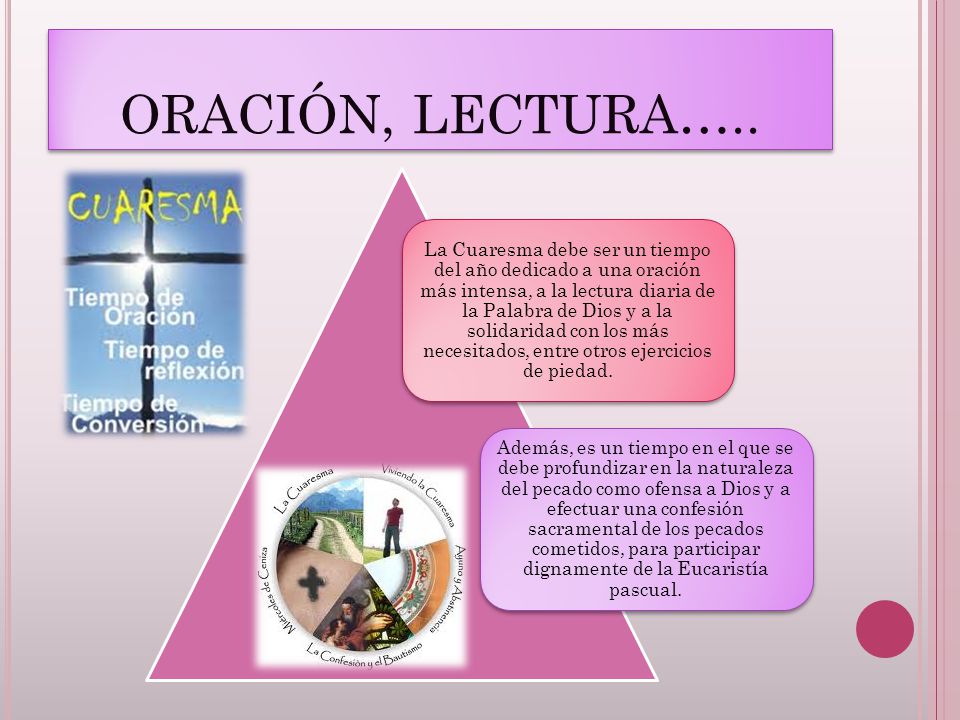 ORACIÓN, LECTURA…..

CUARESMA

Tiempo de Oración

Tiempo de reflexión

Tiempo de Conversión

La Cuaresma debe ser un tiempo del año dedicado a una oración más intensa, a la lectura diaria de la Palabra de Dios y a la solidaridad con los más necesitados, entre otros ejercicios de piedad.

Además, es un tiempo en el que se debe profundizar en la naturaleza del pecado como ofensa a Dios y a efectuar una confesión sacramental de los pecados cometidos, para participar dignamente de la Eucaristía pascual.

La Cuaresma

Viviendo la Cuaresma

Ayuno y Abstinencia

La Confesión y el Bautismo

Miércoles de Ceniza